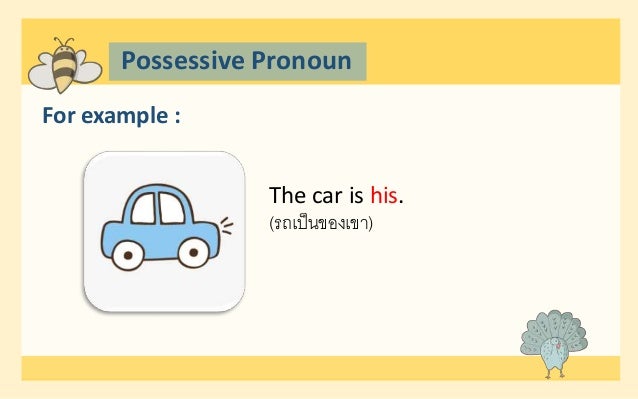 Possessive Pronoun

For example :

The car is his.
(รถเป็นของเขา)